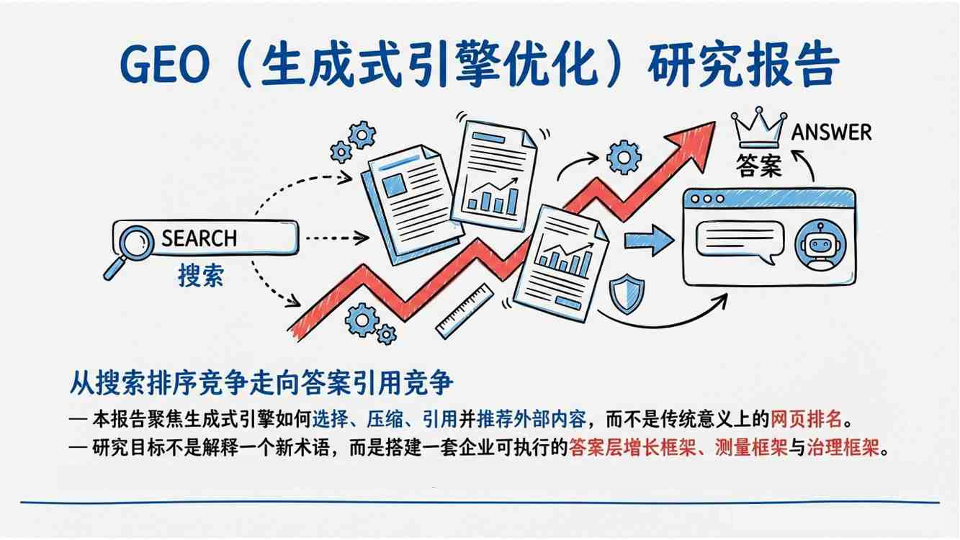 GEO（生成式引擎优化）研究报告

SEARCH
搜索

ANSWER
答案

从搜索排序竞争走向答案引用竞争

— 本报告聚焦生成式引擎如何选择、压缩、引用并推荐外部内容，而不是传统意义上的网页排名。
— 研究目标不是解释一个新术语，而是搭建一套企业可执行的答案层增长框架、测量框架与治理框架。